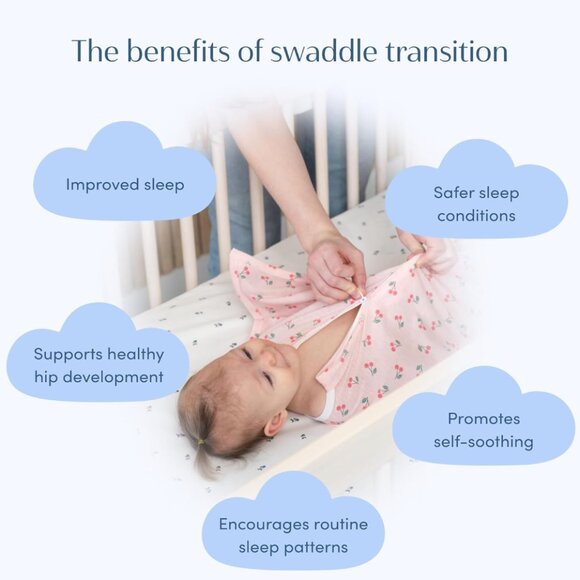 The benefits of swaddle transition

Improved sleep

Safer sleep conditions

Supports healthy hip development

Promotes self-soothing

Encourages routine sleep patterns